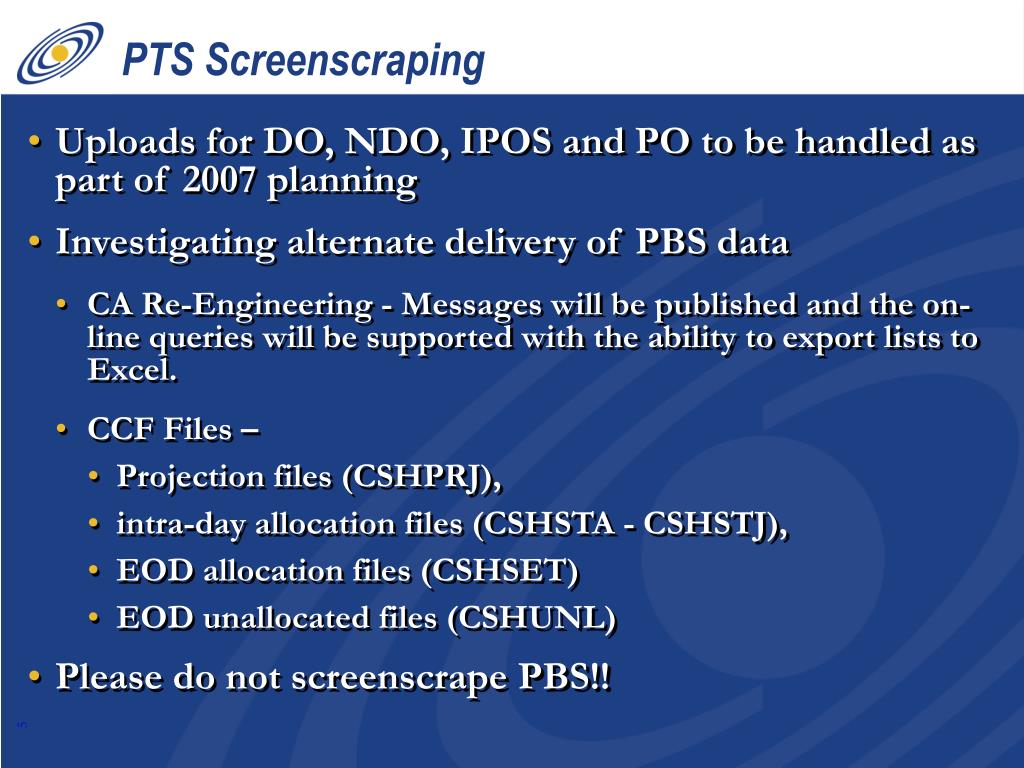 PTS Screenscraping

• Uploads for DO, NDO, IPOS and PO to be handled as part of 2007 planning

• Investigating alternate delivery of PBS data

• CA Re-Engineering - Messages will be published and the on-line queries will be supported with the ability to export lists to Excel.

• CCF Files –

• Projection files (CSHPRJ),

• intra-day allocation files (CSHSTA - CSHSTJ),

• EOD allocation files (CSHSET)

• EOD unallocated files (CSHUNL)

• Please do not screenscrape PBS!!

5